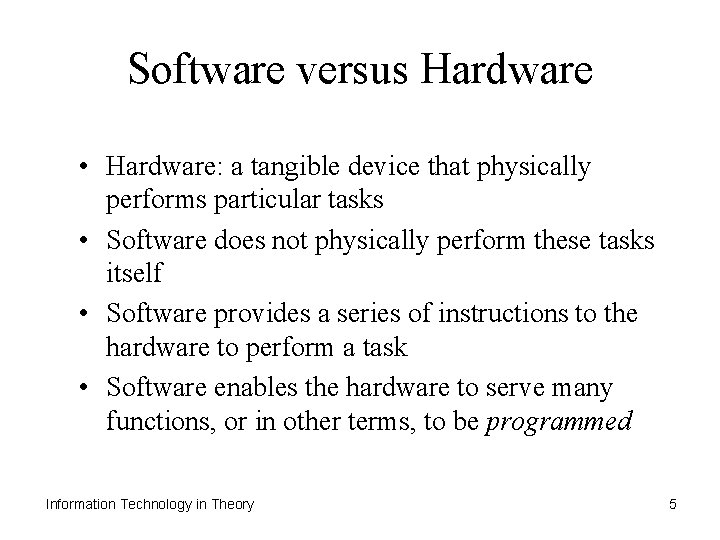 Software versus Hardware

• Hardware: a tangible device that physically performs particular tasks
• Software does not physically perform these tasks itself
• Software provides a series of instructions to the hardware to perform a task
• Software enables the hardware to serve many functions, or in other terms, to be programmed

Information Technology in Theory

5